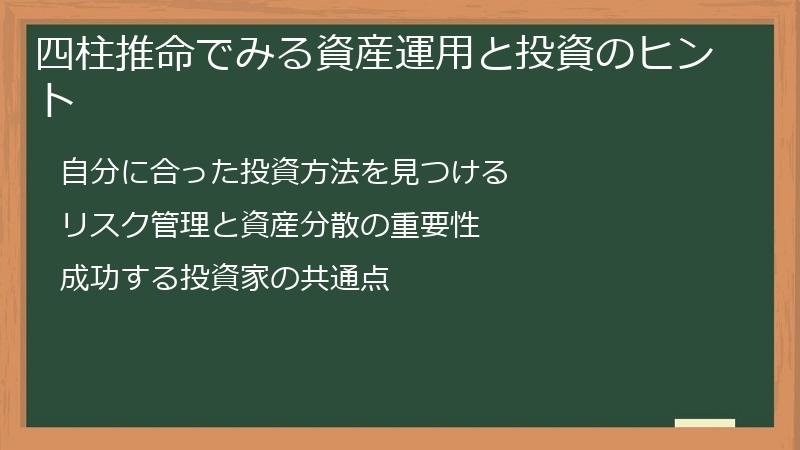 四柱推命でみる資産運用と投資のヒント

自分に合った投資方法を見つける

リスク管理と資産分散の重要性

成功する投資家の共通点